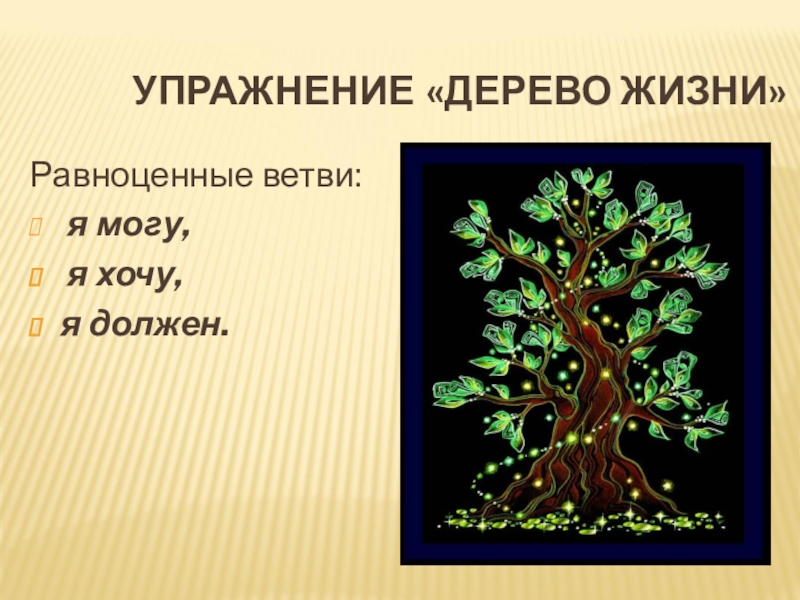 УПРАЖНЕНИЕ «ДЕРЕВО ЖИЗНИ»

Равноценные ветви:

я могу,

я хочу,

я должен.